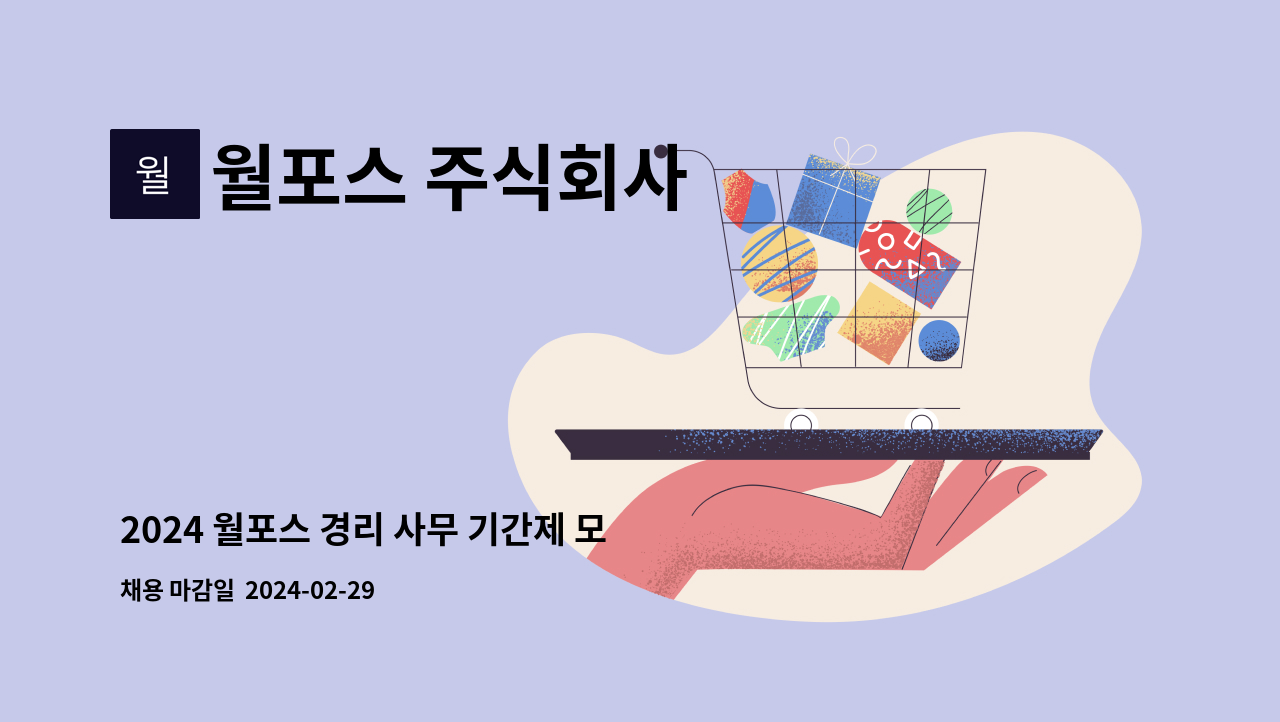 월

월포스 주식회사

2024 월포스 경리 사무 기간제 모

채용 마감일 2024-02-29